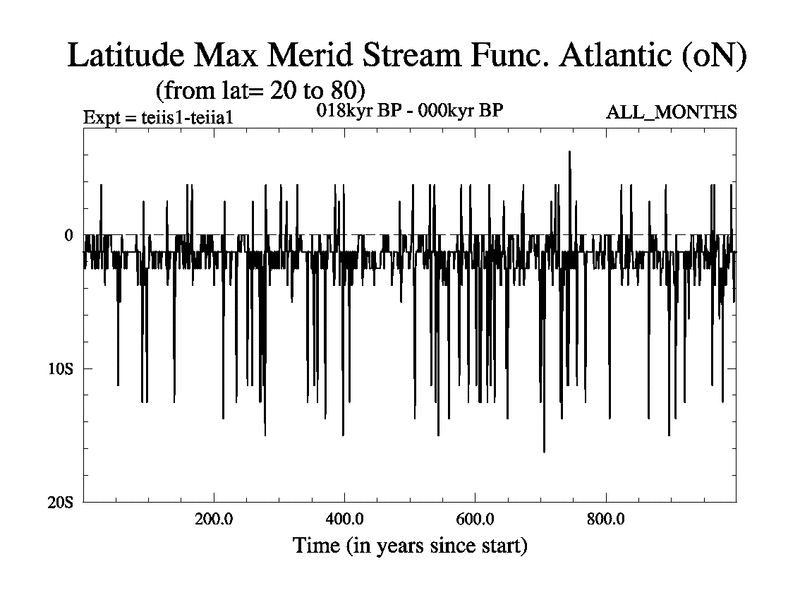 Latitude Max Merid Stream Func. Atlantic (oN)
(from lat= 20 to 80)
Expt = teiis1-teiia1
018kyr BP - 000kyr BP
ALL_MONTHS

0
10S
20S

200.0
400.0
600.0
800.0
Time (in years since start)